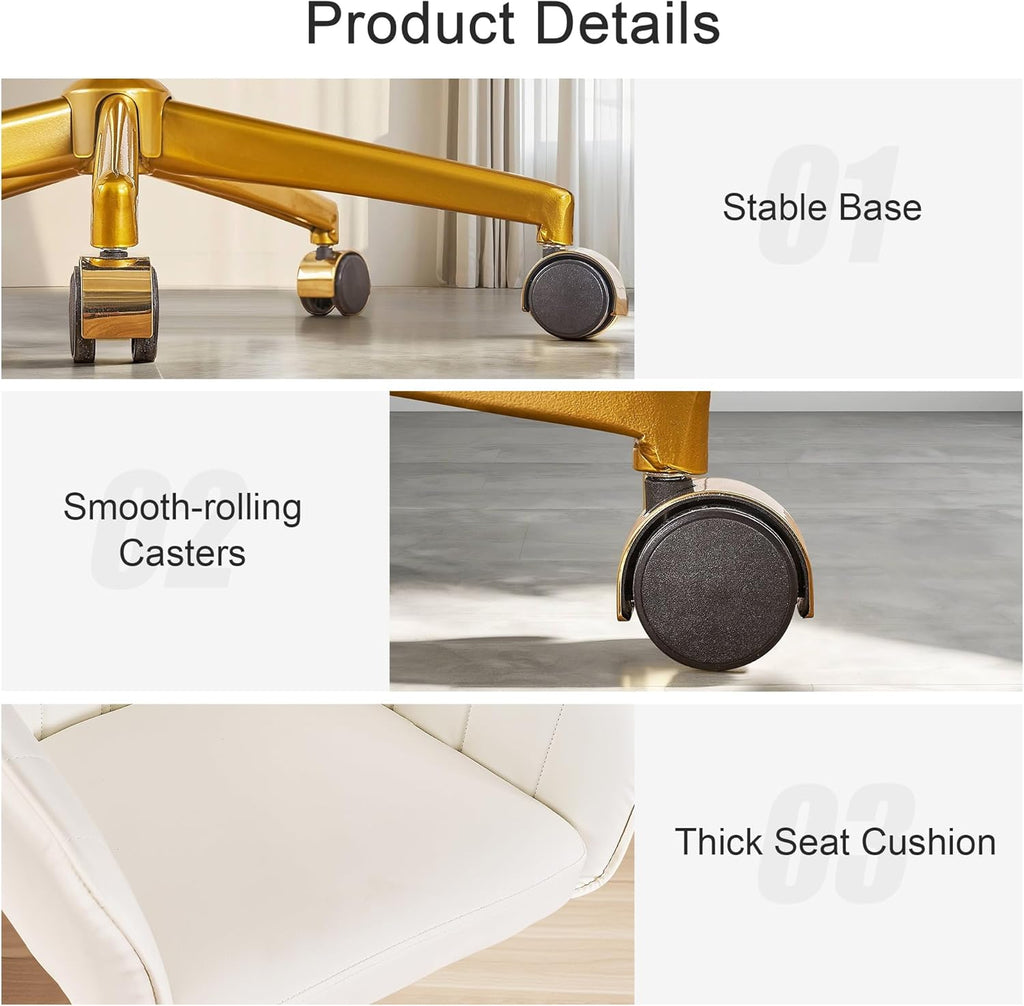 Product Details

01

Stable Base

02

Smooth-rolling Casters

03

Thick Seat Cushion